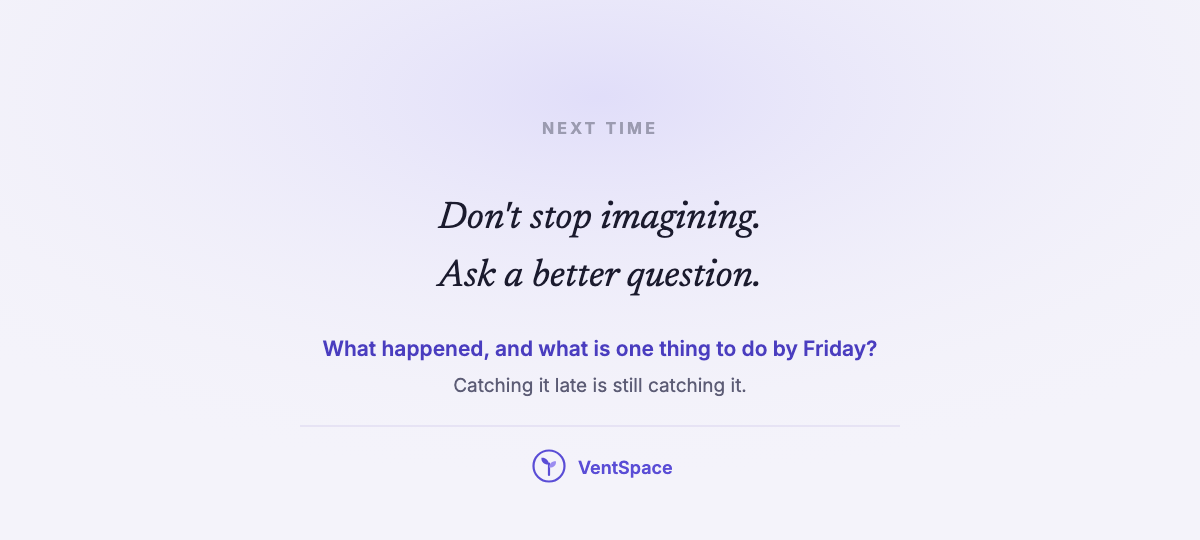 NEXT TIME

Don't stop imagining.
Ask a better question.

What happened, and what is one thing to do by Friday?

Catching it late is still catching it.

VentSpace